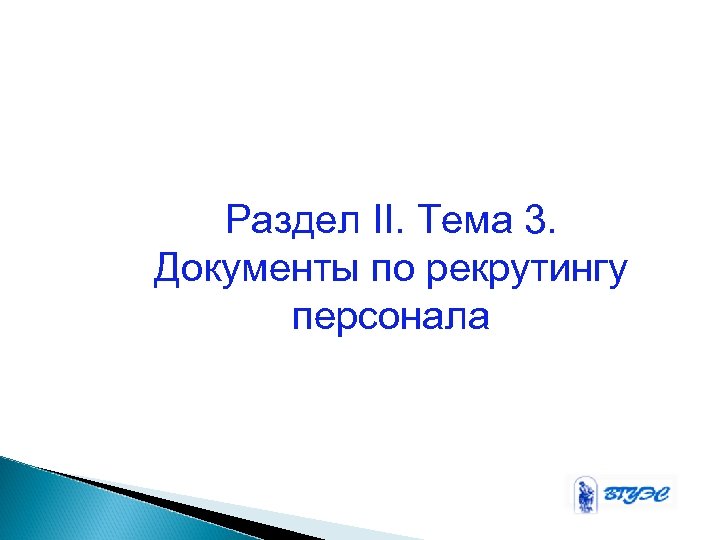 Раздел II. Тема 3. Документы по рекрутингу персонала

ВГУЭС